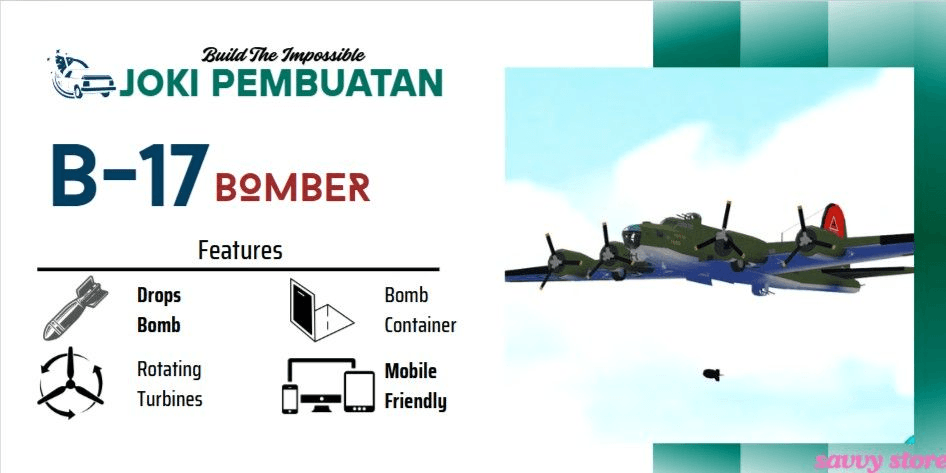 Build The Impossible
JOKI PEMBUATAN

B-17 BOMBER

Features

Drops Bomb

Bomb Container

Rotating Turbines

Mobile Friendly

savvy store